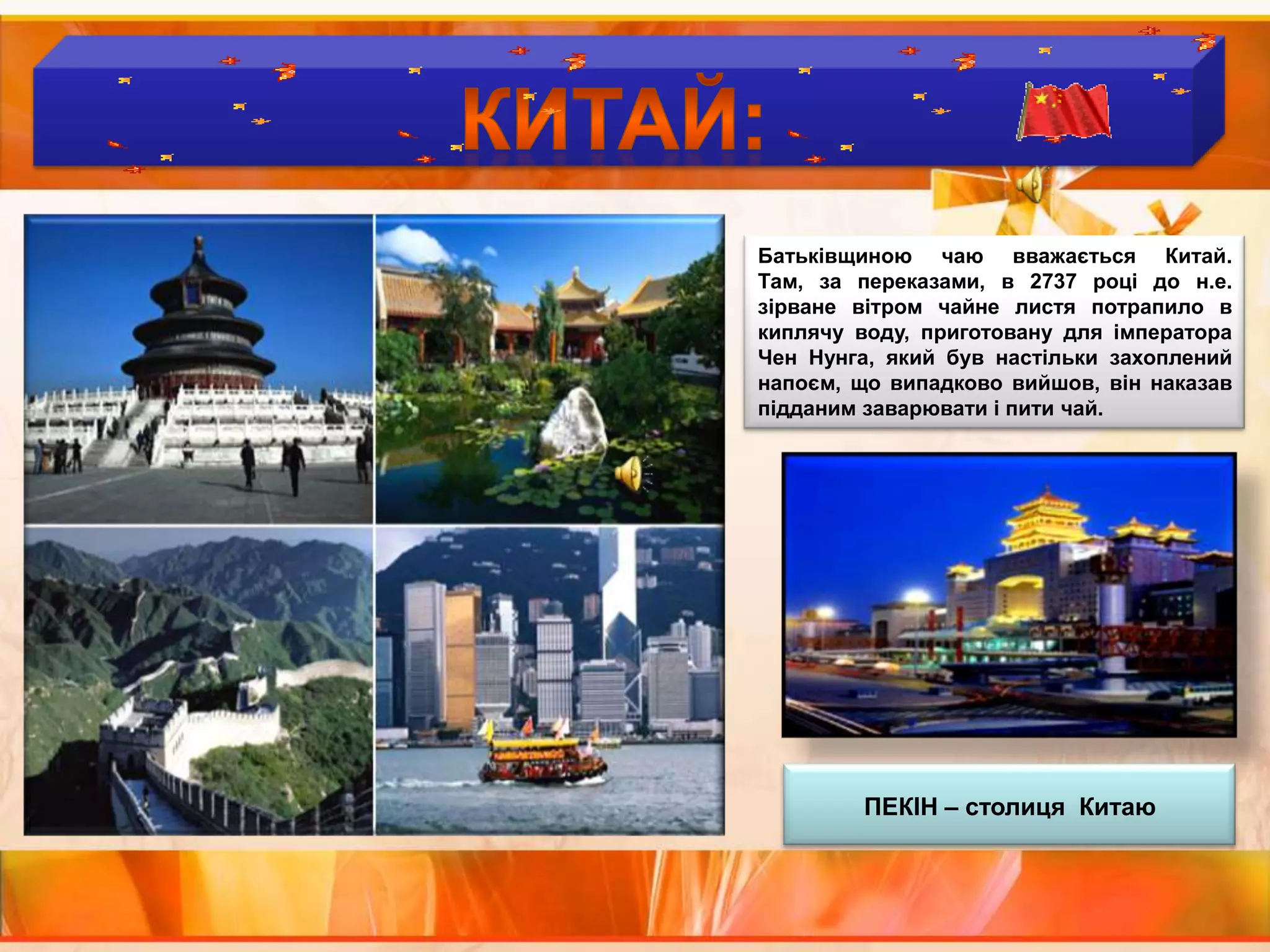 КИТАЙ:

Батьківщиною чаю вважається Китай. Там, за переказами, в 2737 році до н.е. зірване вітром чайне листя потрапило в киплячу воду, приготовану для імператора Чен Нунга, який був настільки захоплений напоєм, що випадково вийшов, він наказав підданим заварювати і пити чай.

ПЕКІН – столиця Китаю